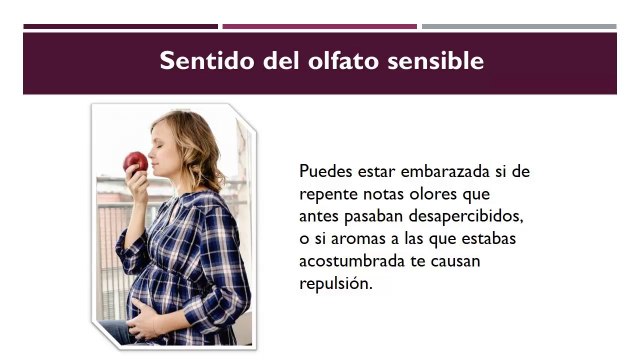 Sentido del olfato sensible

Puedes estar embarazada si de repente notas olores que antes pasaban desapercibidos, o si aromas a las que estabas acostumbrada te causan repulsión.